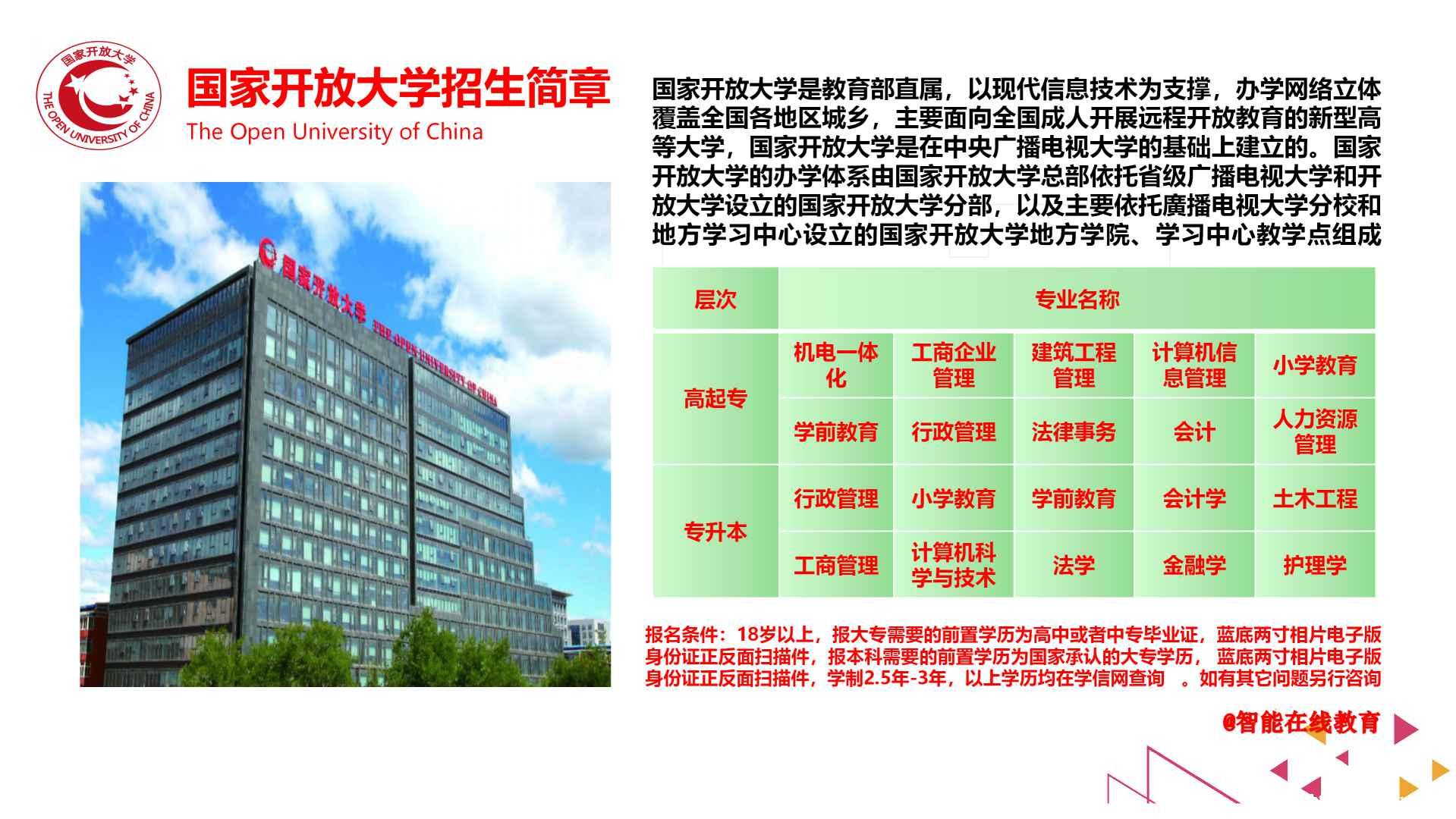 国家开放大学

THE OPEN UNIVERSITY OF CHINA

国家开放大学招生简章

The Open University of China

国家开放大学

THE OPEN UNIVERSITY OF CHINA

国家开放大学是教育部直属，以现代信息技术为支撑，办学网络立体覆盖全国各地区城乡，主要面向全国成人开展远程开放教育的新型高等大学，国家开放大学是在中央广播电视大学的基础上建立的。国家开放大学的办学体系由国家开放大学总部依托省级广播电视大学和开放大学设立的国家开放大学分部，以及主要依托廣播电视大学分校和地方学习中心设立的国家开放大学地方学院、学习中心教学点组成

| 层次 | 专业名称 | | | | |
|---|---|---|---|---|---|
| 高起专 | 机电一体化 | 工商企业管理 | 建筑工程管理 | 计算机信息管理 | 小学教育 |
| | 学前教育 | 行政管理 | 法律事务 | 会计 | 人力资源管理 |
| 专升本 | 行政管理 | 小学教育 | 学前教育 | 会计学 | 土木工程 |
| | 工商管理 | 计算机科学与技术 | 法学 | 金融学 | 护理学 |

报名条件：18岁以上，报大专需要的前置学历为高中或者中专毕业证，蓝底两寸相片电子版身份证正反面扫描件，报本科需要的前置学历为国家承认的大专学历， 蓝底两寸相片电子版身份证正反面扫描件，学制2.5年-3年，以上学历均在学信网查询 。如有其它问题另行咨询

@智能在线教育